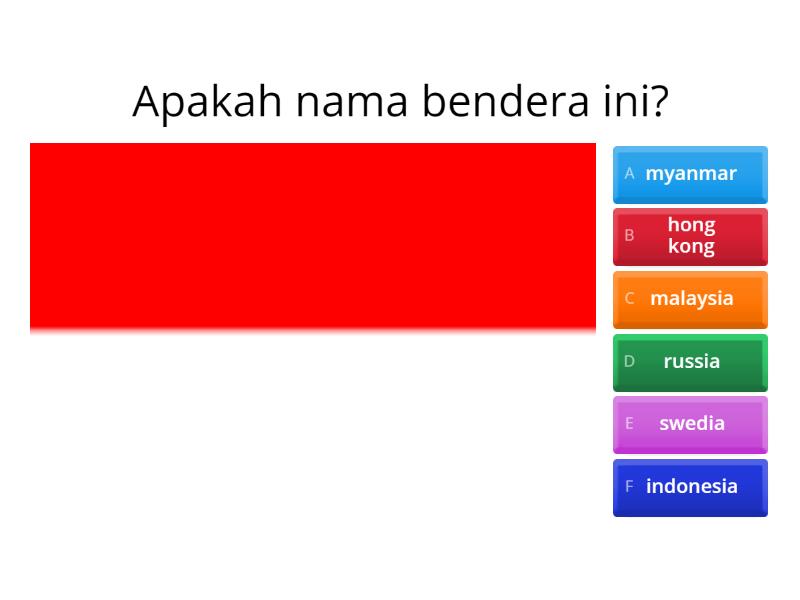 Apakah nama bendera ini?

A myanmar

B hong kong

C malaysia

D russia

E swedia

F indonesia